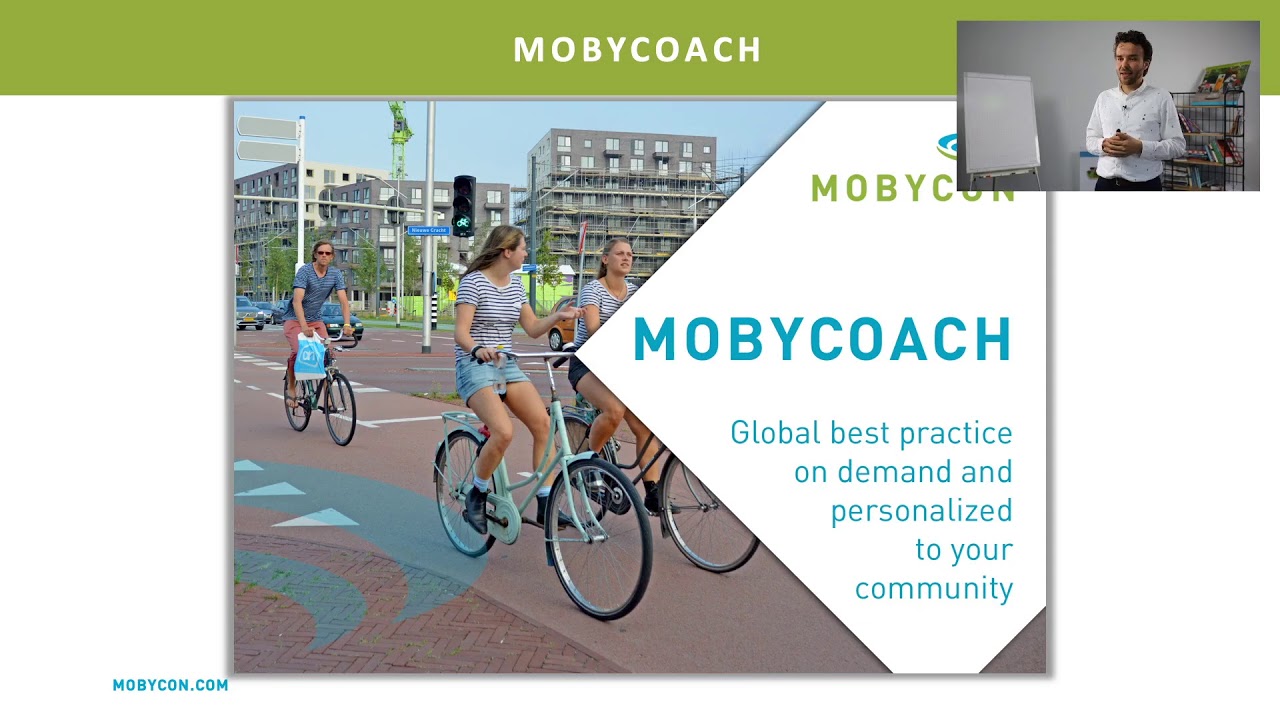 MOBYCOACH

MOBYCON

Nieuwe Gracht

MOBYCOACH

Global best practice on demand and personalized to your community

MOBYCON.COM